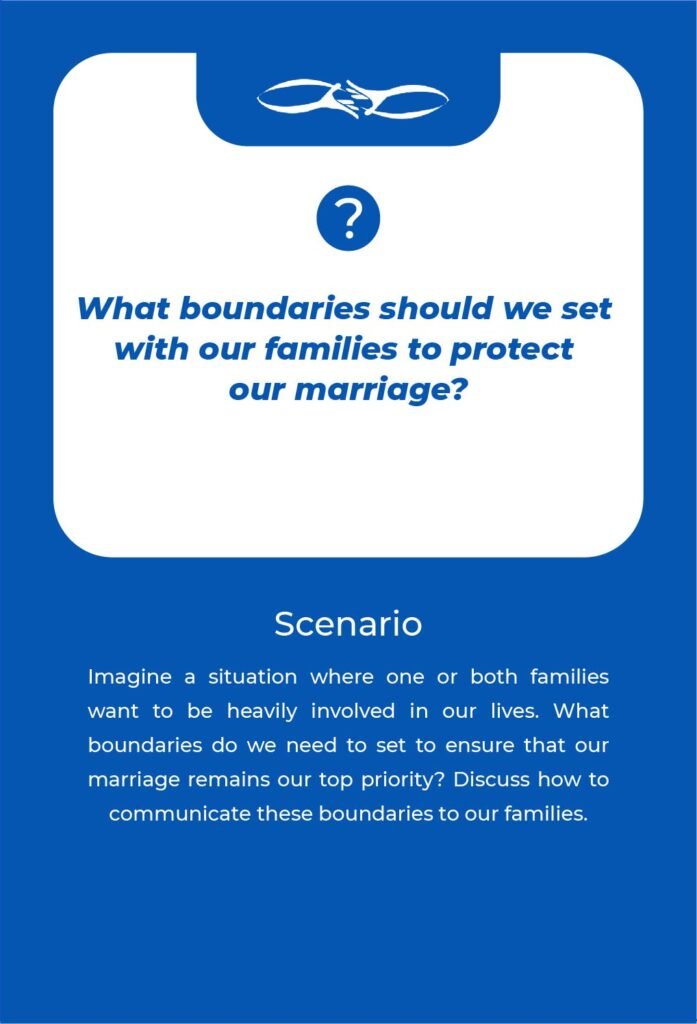 ?

What boundaries should we set with our families to protect our marriage?

Scenario

Imagine a situation where one or both families want to be heavily involved in our lives. What boundaries do we need to set to ensure that our marriage remains our top priority? Discuss how to communicate these boundaries to our families.